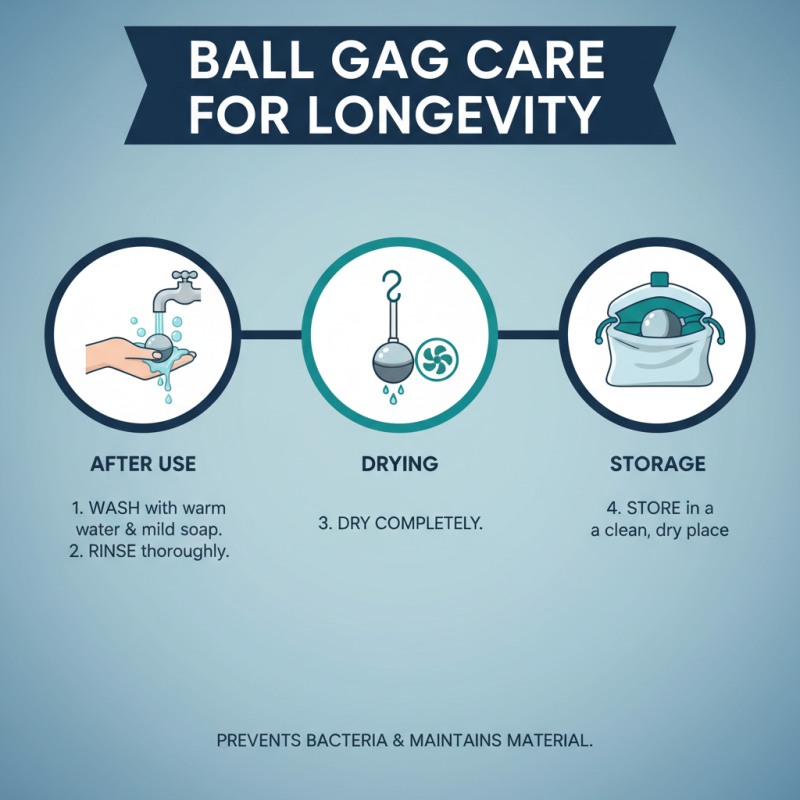 BALL GAG CARE FOR LONGEVITY

AFTER USE

1. WASH with warm water & mild soap.
2. RINSE thoroughly.

DRYING

3. DRY COMPLETELY.

STORAGE

4. STORE in a a clean, dry place

PREVENTS BACTERIA & MAINTAINS MATERIAL.